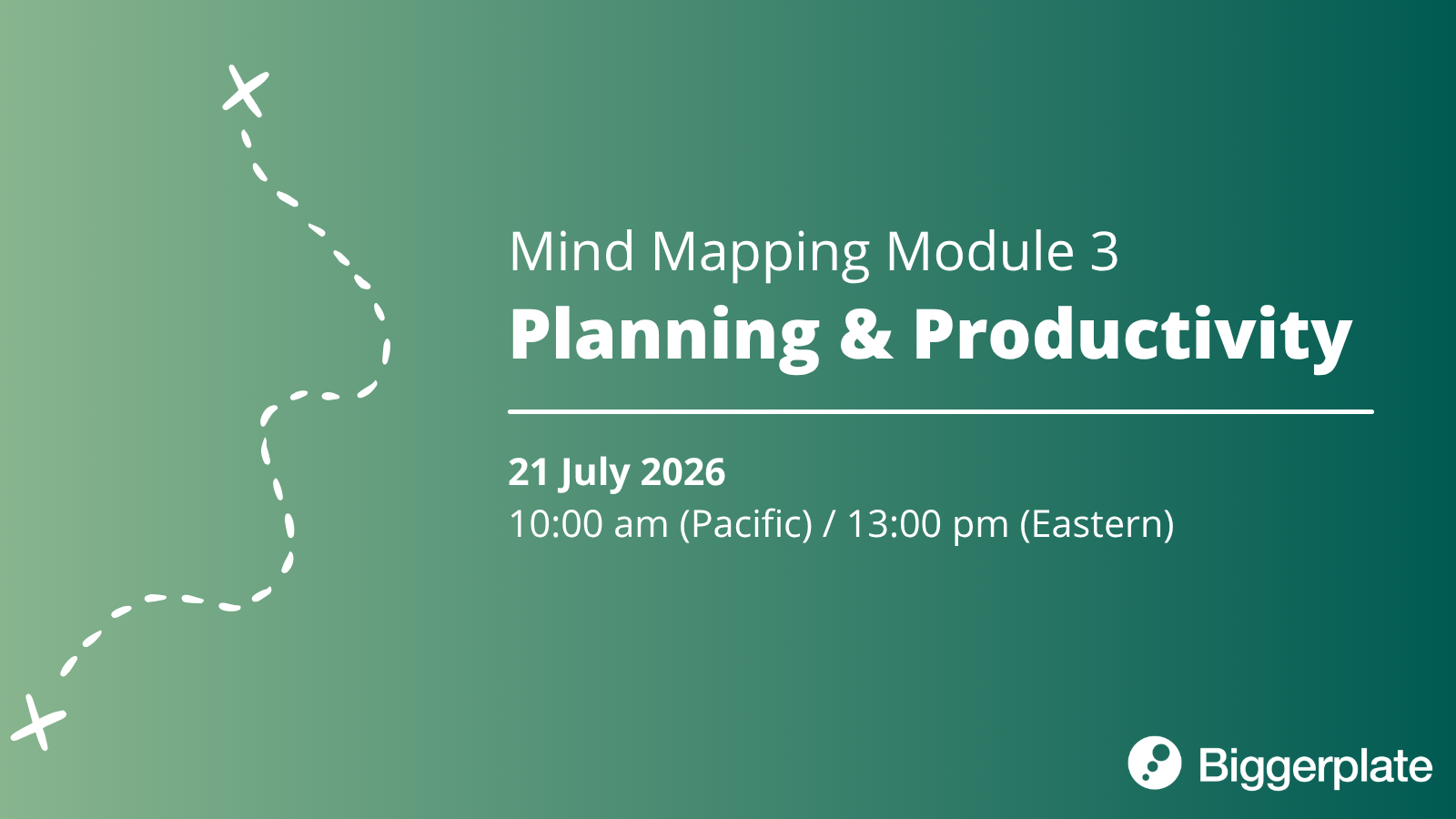 Mind Mapping Module 3
Planning & Productivity

21 July 2026
10:00 am (Pacific) / 13:00 pm (Eastern)

Biggerplate